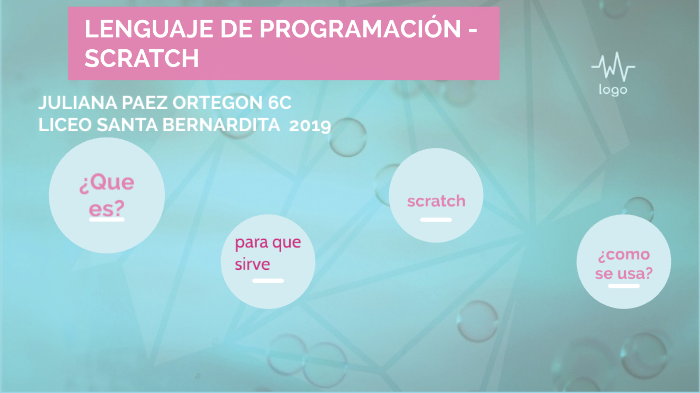 LENGUAJE DE PROGRAMACIÓN - SCRATCH

logo

JULIANA PAEZ ORTEGON 6C
LICEO SANTA BERNARDITA 2019

¿Que es?

para que sirve

scratch

¿como se usa?